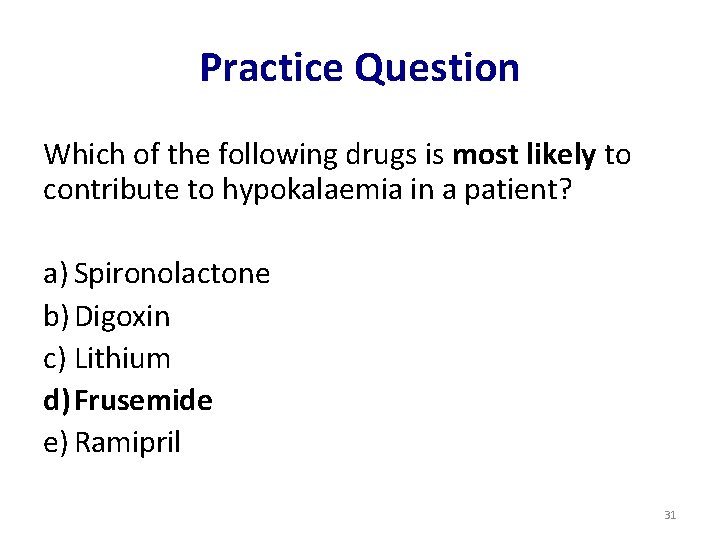 Practice Question

Which of the following drugs is most likely to contribute to hypokalaemia in a patient?

a) Spironolactone
b) Digoxin
c) Lithium
d) Frusemide
e) Ramipril

31